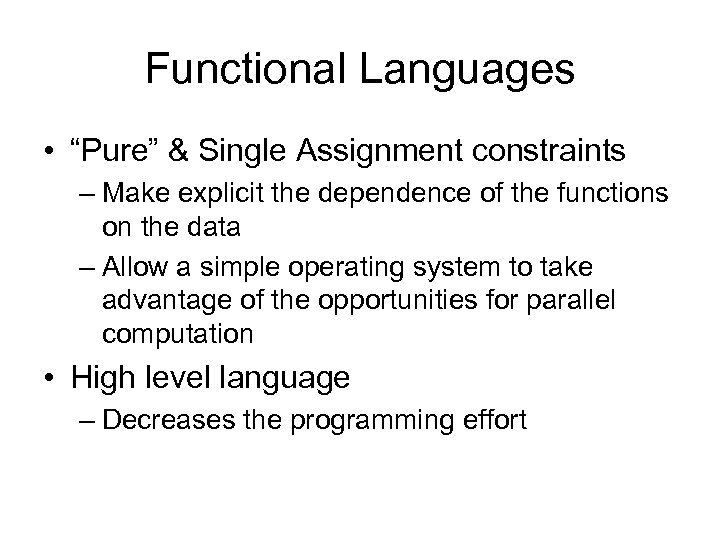 Functional Languages

• “Pure” & Single Assignment constraints
– Make explicit the dependence of the functions on the data
– Allow a simple operating system to take advantage of the opportunities for parallel computation

• High level language
– Decreases the programming effort